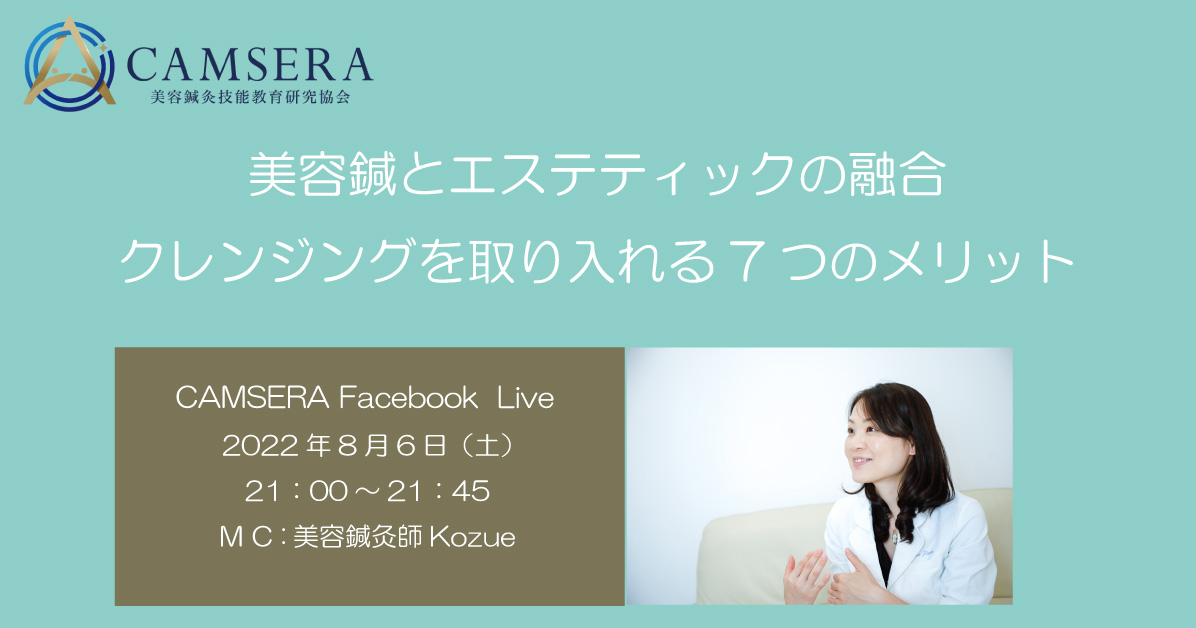 CAMSERA
美容鍼灸技能教育研究協会

美容鍼とエステティックの融合
クレンジングを取り入れる７つのメリット

CAMSERA Facebook Live
2022年８月６日（土）
21：00～21：45
ＭＣ：美容鍼灸師 Kozue